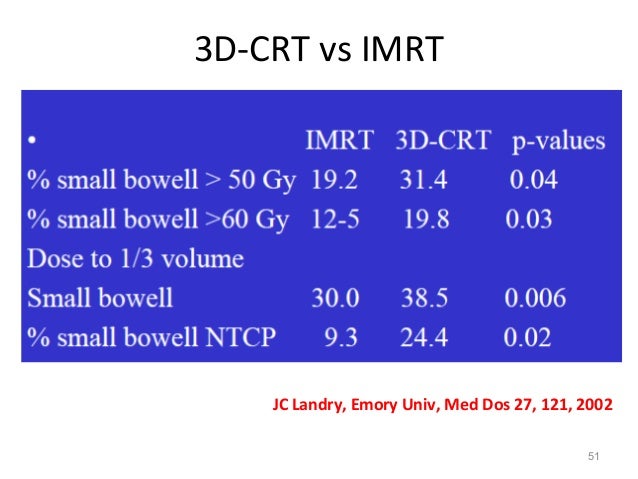 3D-CRT vs IMRT

| • | IMRT | 3D-CRT | p-values |
|---|---|---|---|
| % small bowell > 50 Gy | 19.2 | 31.4 | 0.04 |
| % small bowell >60 Gy | 12-5 | 19.8 | 0.03 |
| Dose to 1/3 volume | | | |
| Small bowell | 30.0 | 38.5 | 0.006 |
| % small bowell NTCP | 9.3 | 24.4 | 0.02 |

JC Landry, Emory Univ, Med Dos 27, 121, 2002

51